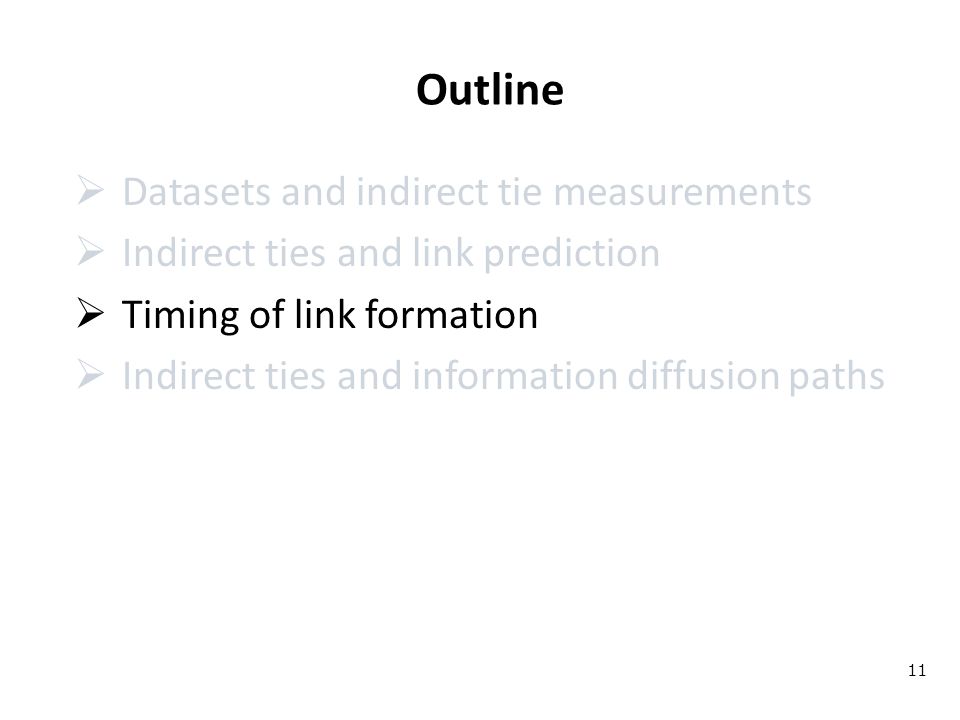 Outline

➢ Datasets and indirect tie measurements
➢ Indirect ties and link prediction
➢ Timing of link formation
➢ Indirect ties and information diffusion paths

11